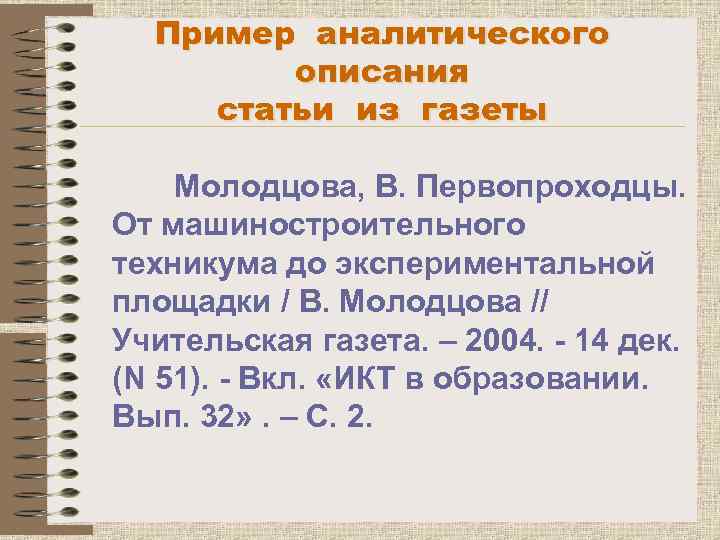 Пример аналитического описания статьи из газеты

Молодцова, В. Первопроходцы. От машиностроительного техникума до экспериментальной площадки / В. Молодцова // Учительская газета. – 2004. - 14 дек. (N 51). - Вкл. «ИКТ в образовании. Вып. 32» . – С. 2.